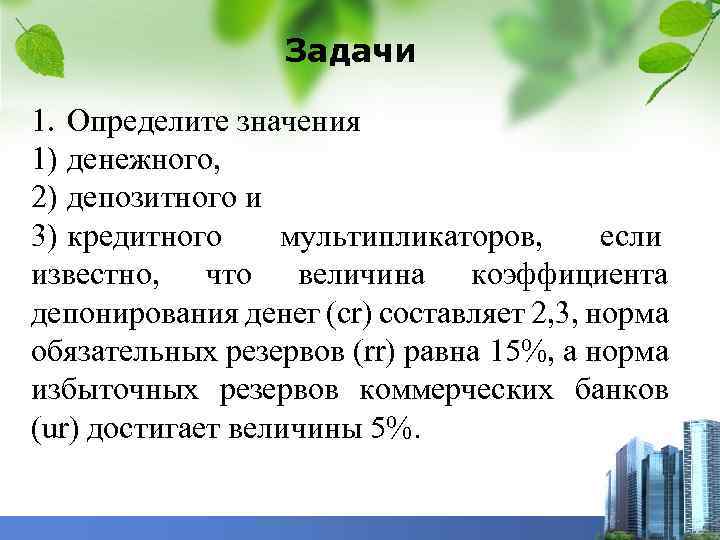 Задачи

1. Определите значения
1) денежного,
2) депозитного и
3) кредитного мультипликаторов, если известно, что величина коэффициента депонирования денег (cr) составляет 2,3, норма обязательных резервов (rr) равна 15%, а норма избыточных резервов коммерческих банков (ur) достигает величины 5%.